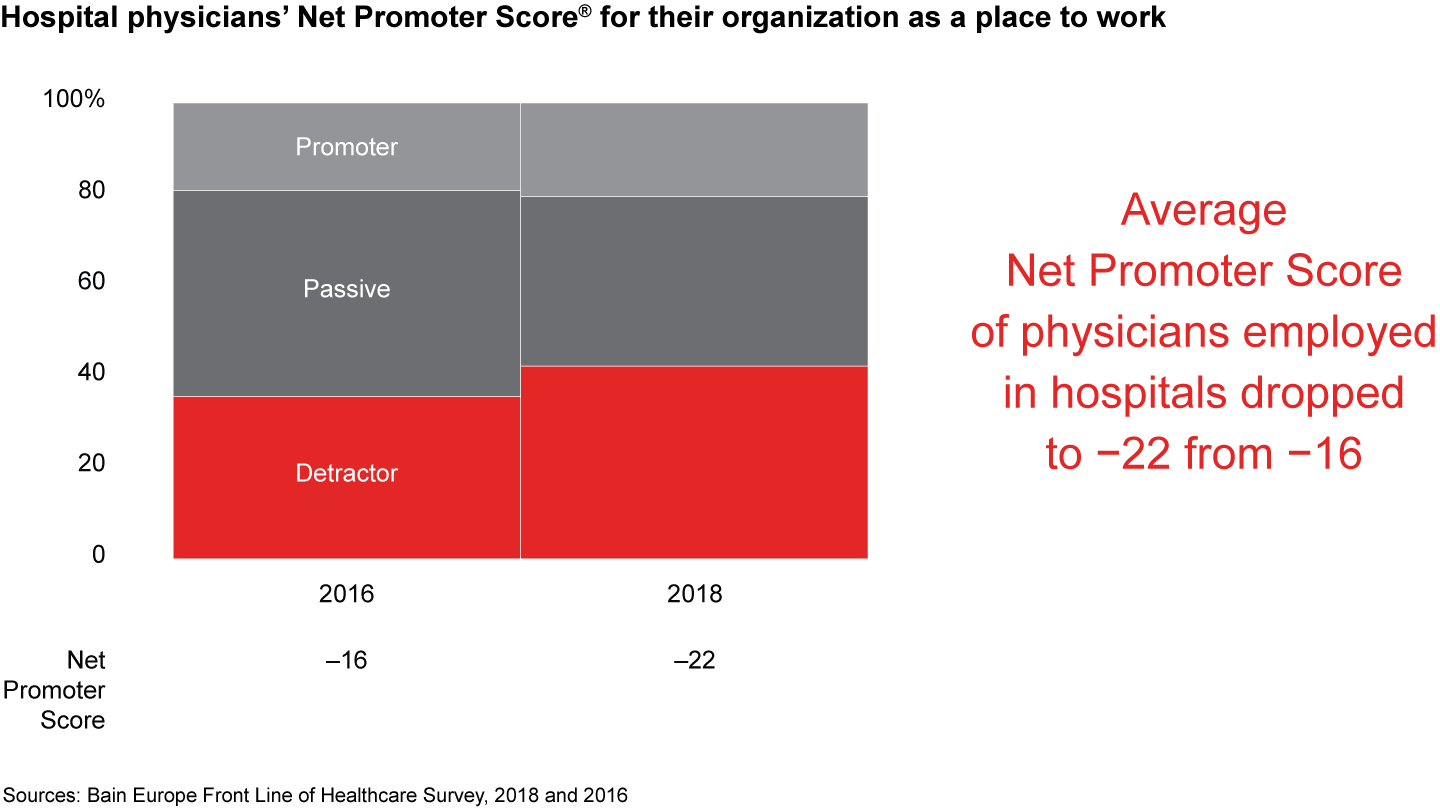 Hospital physicians' Net Promoter Score® for their organization as a place to work

100%
80
60
40
20
0

Promoter
Passive
Detractor

2016
2018

Net Promoter Score
–16
–22

Average Net Promoter Score of physicians employed in hospitals dropped to −22 from −16

Sources: Bain Europe Front Line of Healthcare Survey, 2018 and 2016